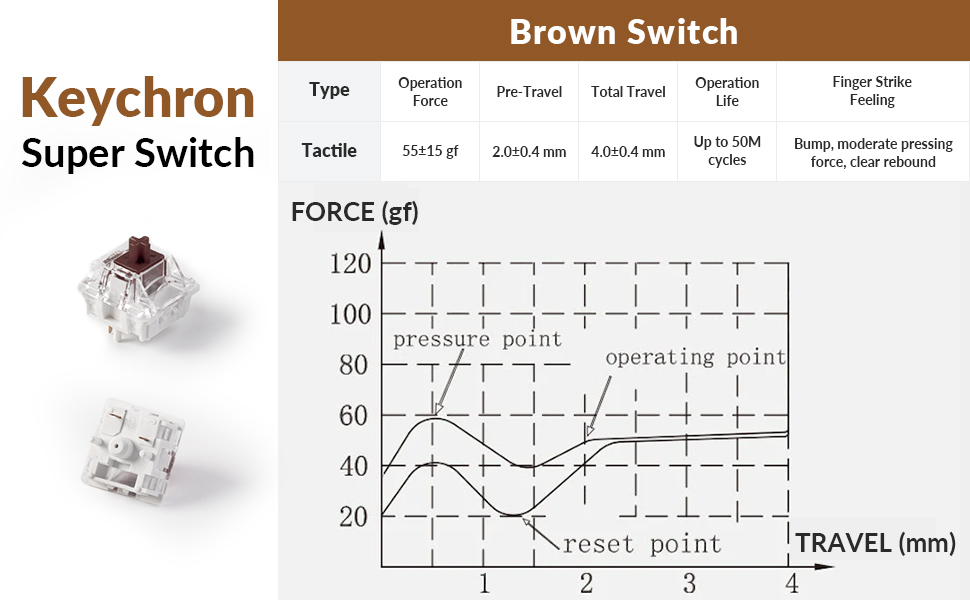 Keychron
Super Switch

Brown Switch

| Type | Operation Force | Pre-Travel | Total Travel | Operation Life | Finger Strike Feeling |
|---|---|---|---|---|---|
| Tactile | 55±15 gf | 2.0±0.4 mm | 4.0±0.4 mm | Up to 50M cycles | Bump, moderate pressing force, clear rebound |

FORCE (gf)
120
100
80
60
40
20
pressure point
operating point
reset point
TRAVEL (mm)
1
2
3
4